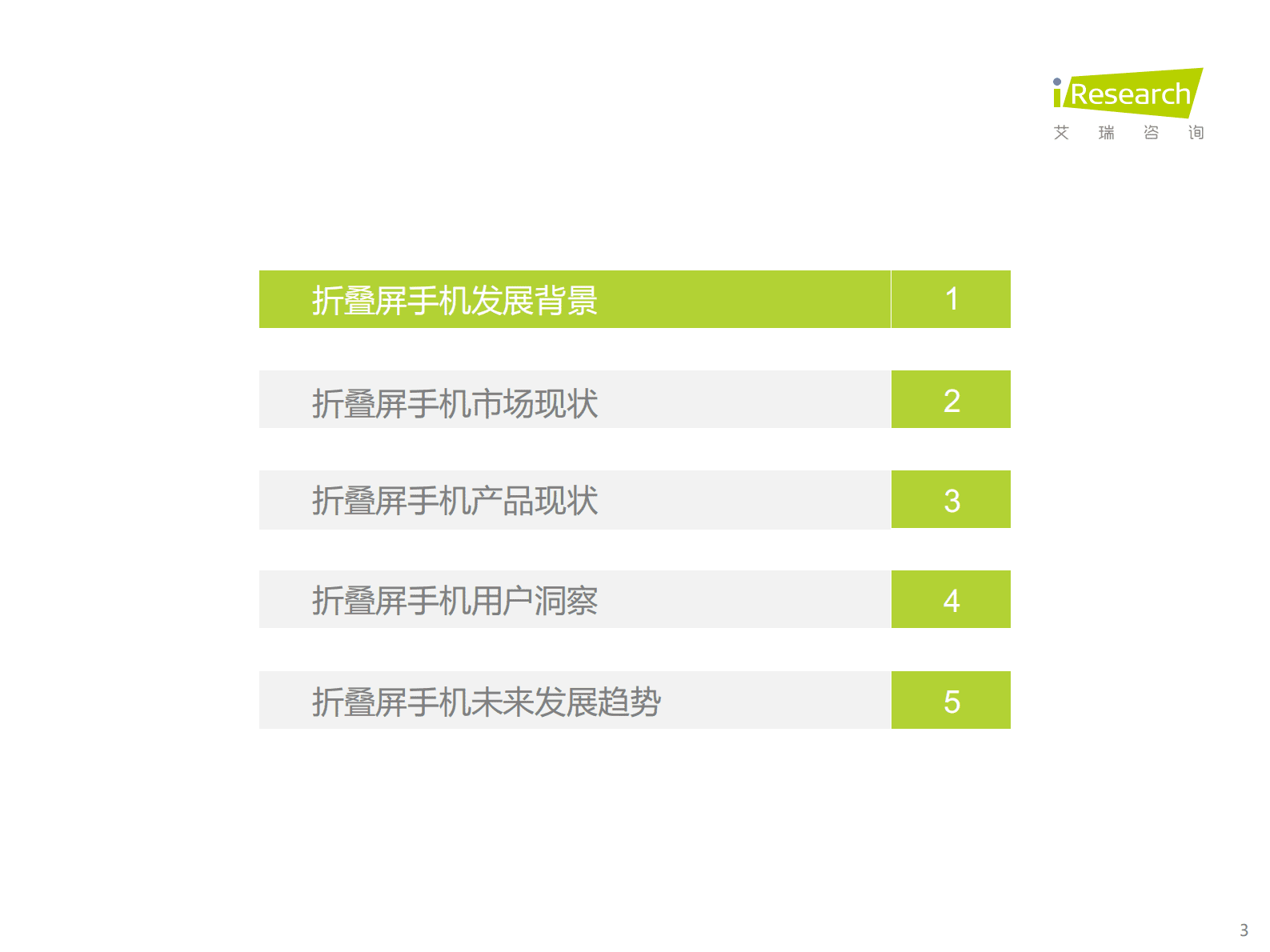 iResearch
艾 瑞 咨 询

折叠屏手机发展背景 1

折叠屏手机市场现状 2

折叠屏手机产品现状 3

折叠屏手机用户洞察 4

折叠屏手机未来发展趋势 5

3